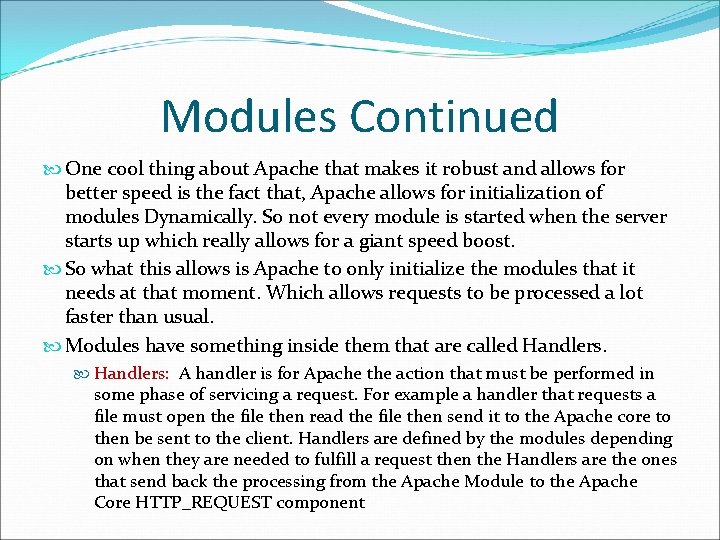 Modules Continued

One cool thing about Apache that makes it robust and allows for better speed is the fact that, Apache allows for initialization of modules Dynamically. So not every module is started when the server starts up which really allows for a giant speed boost.

So what this allows is Apache to only initialize the modules that it needs at that moment. Which allows requests to be processed a lot faster than usual.

Modules have something inside them that are called Handlers.

Handlers: A handler is for Apache the action that must be performed in some phase of servicing a request. For example a handler that requests a file must open the file then read the file then send it to the Apache core to then be sent to the client. Handlers are defined by the modules depending on when they are needed to fulfill a request then the Handlers are the ones that send back the processing from the Apache Module to the Apache Core HTTP_REQUEST component